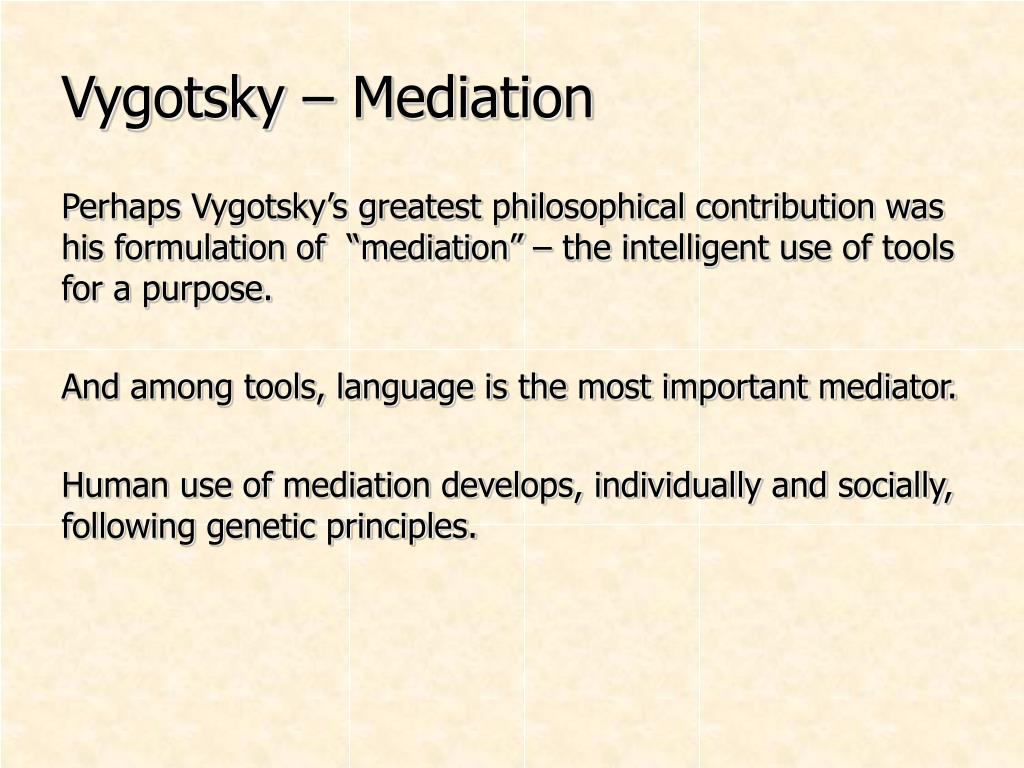 Vygotsky – Mediation

Perhaps Vygotsky's greatest philosophical contribution was his formulation of "mediation" – the intelligent use of tools for a purpose.

And among tools, language is the most important mediator.

Human use of mediation develops, individually and socially, following genetic principles.